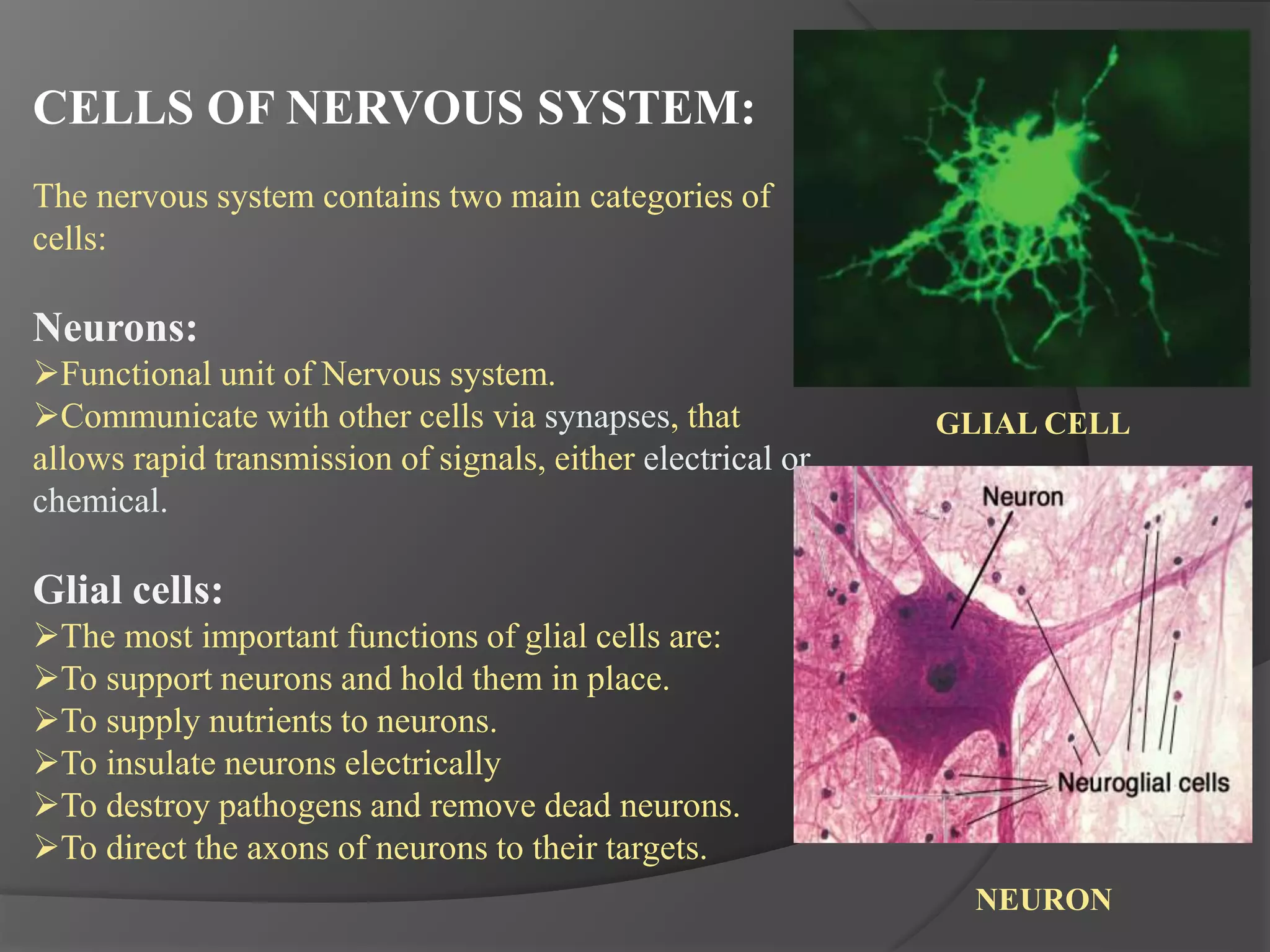 CELLS OF NERVOUS SYSTEM:

The nervous system contains two main categories of cells:

Neurons:
➢Functional unit of Nervous system.
➢Communicate with other cells via synapses, that allows rapid transmission of signals, either electrical or chemical.

Glial cells:
➢The most important functions of glial cells are:
➢To support neurons and hold them in place.
➢To supply nutrients to neurons.
➢To insulate neurons electrically
➢To destroy pathogens and remove dead neurons.
➢To direct the axons of neurons to their targets.

GLIAL CELL

Neuron

Neuroglial cells

NEURON